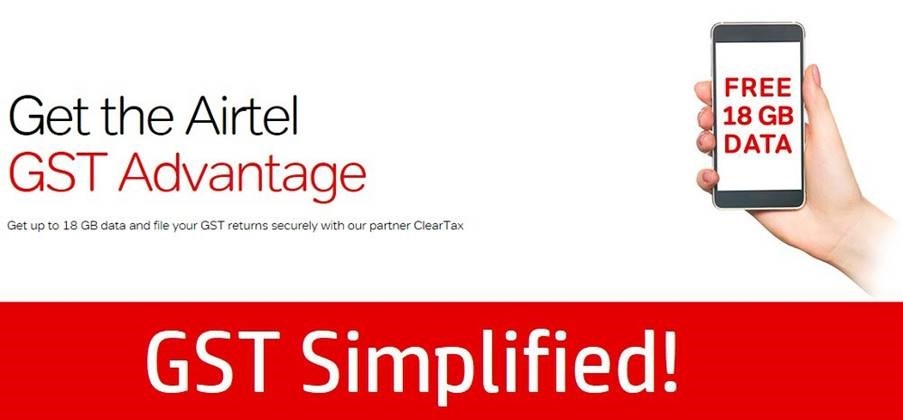 Get the Airtel
GST Advantage

Get up to 18 GB data and file your GST returns securely with our partner ClearTax

FREE
18 GB
DATA

GST Simplified!